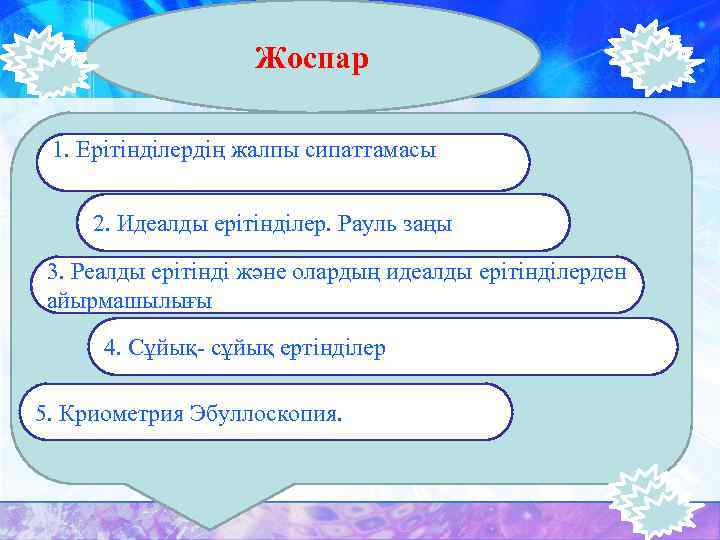 Жоспар

1. Ерітінділердің жалпы сипаттамасы

2. Идеалды ерітінділер. Рауль заңы

3. Реалды ерітінді және олардың идеалды ерітінділерден айырмашылығы

4. Сұйық- сұйық ертінділер

5. Криометрия Эбуллоскопия.